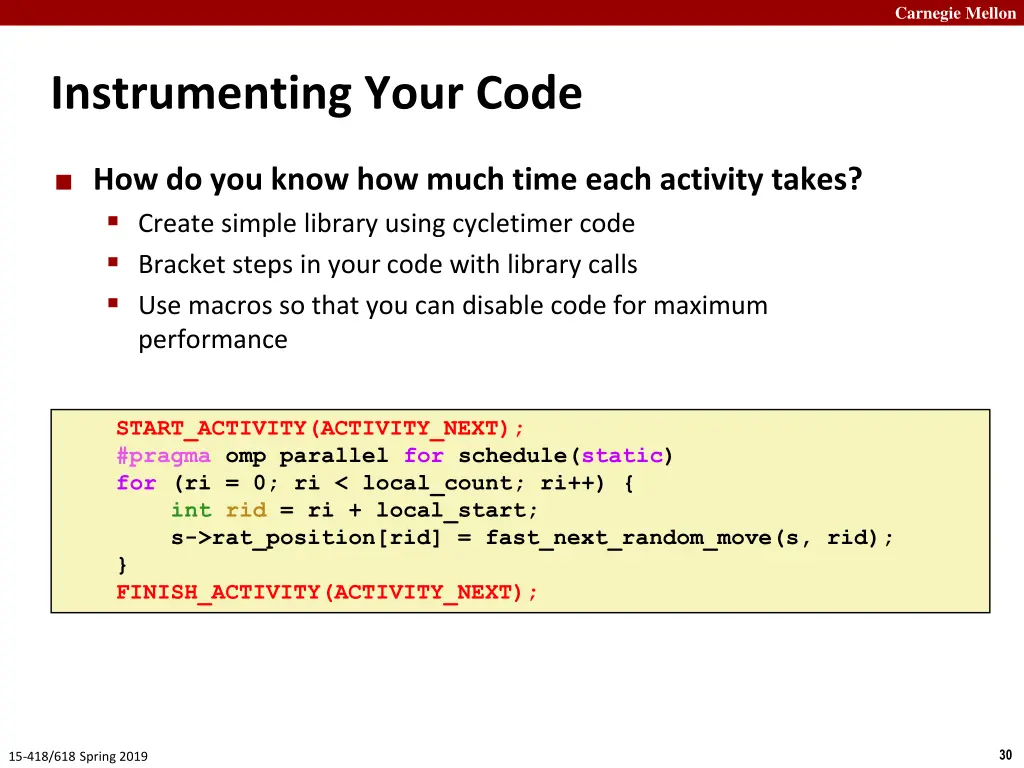 Carnegie Mellon

Instrumenting Your Code

How do you know how much time each activity takes?

Create simple library using cycletimer code

Bracket steps in your code with library calls

Use macros so that you can disable code for maximum performance

START_ACTIVITY(ACTIVITY_NEXT);
#pragma omp parallel for schedule(static)
for (ri = 0; ri < local_count; ri++) {
    int rid = ri + local_start;
    s->rat_position[rid] = fast_next_random_move(s, rid);
}
FINISH_ACTIVITY(ACTIVITY_NEXT);

15-418/618 Spring 2019

30